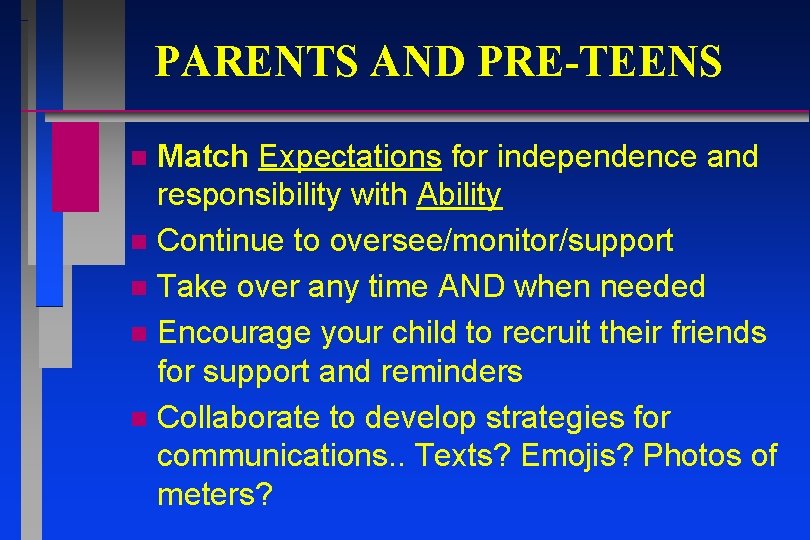 PARENTS AND PRE-TEENS

- Match Expectations for independence and responsibility with Ability
- Continue to oversee/monitor/support
- Take over any time AND when needed
- Encourage your child to recruit their friends for support and reminders
- Collaborate to develop strategies for communications.. Texts? Emojis? Photos of meters?